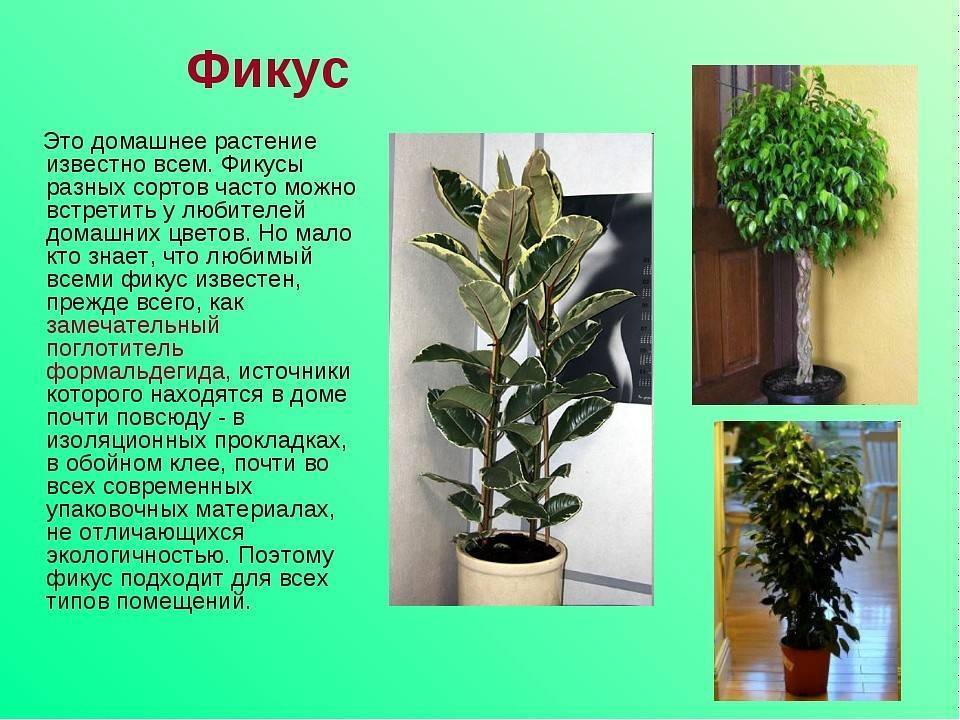 Фикус

Это домашнее растение известно всем. Фикусы разных сортов часто можно встретить у любителей домашних цветов. Но мало кто знает, что любимый всеми фикус известен, прежде всего, как замечательный поглотитель формальдегида, источники которого находятся в доме почти повсюду - в изоляционных прокладках, в обойном клее, почти во всех современных упаковочных материалах, не отличающихся экологичностью. Поэтому фикус подходит для всех типов помещений.